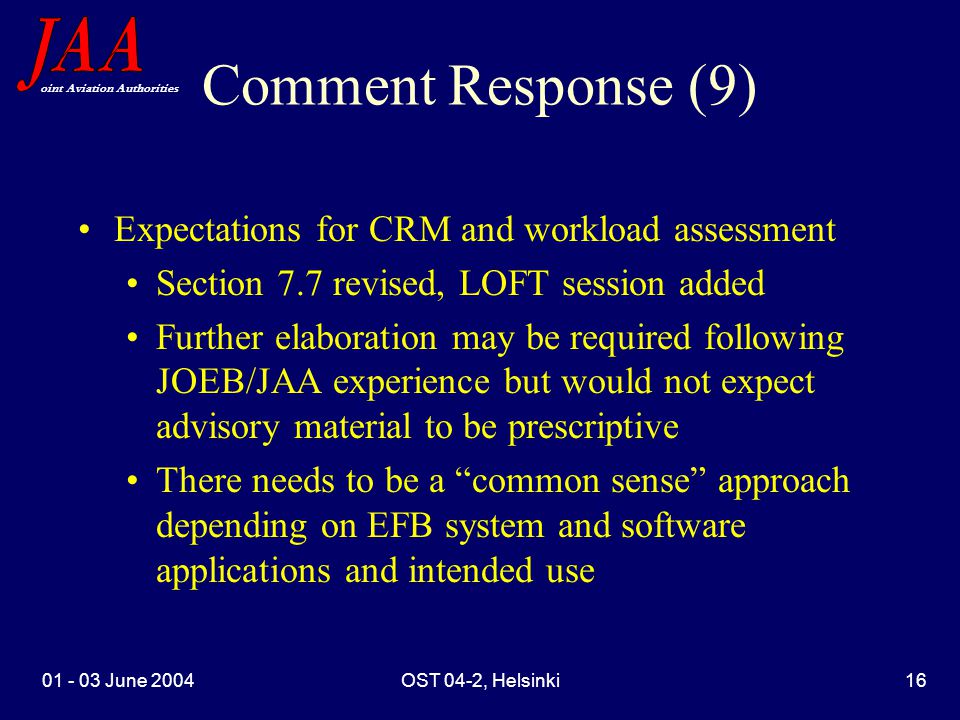 JAA
oint Aviation Authorities

Comment Response (9)

• Expectations for CRM and workload assessment
  • Section 7.7 revised, LOFT session added
  • Further elaboration may be required following JOEB/JAA experience but would not expect advisory material to be prescriptive
  • There needs to be a “common sense” approach depending on EFB system and software applications and intended use

01 - 03 June 2004
OST 04-2, Helsinki
16